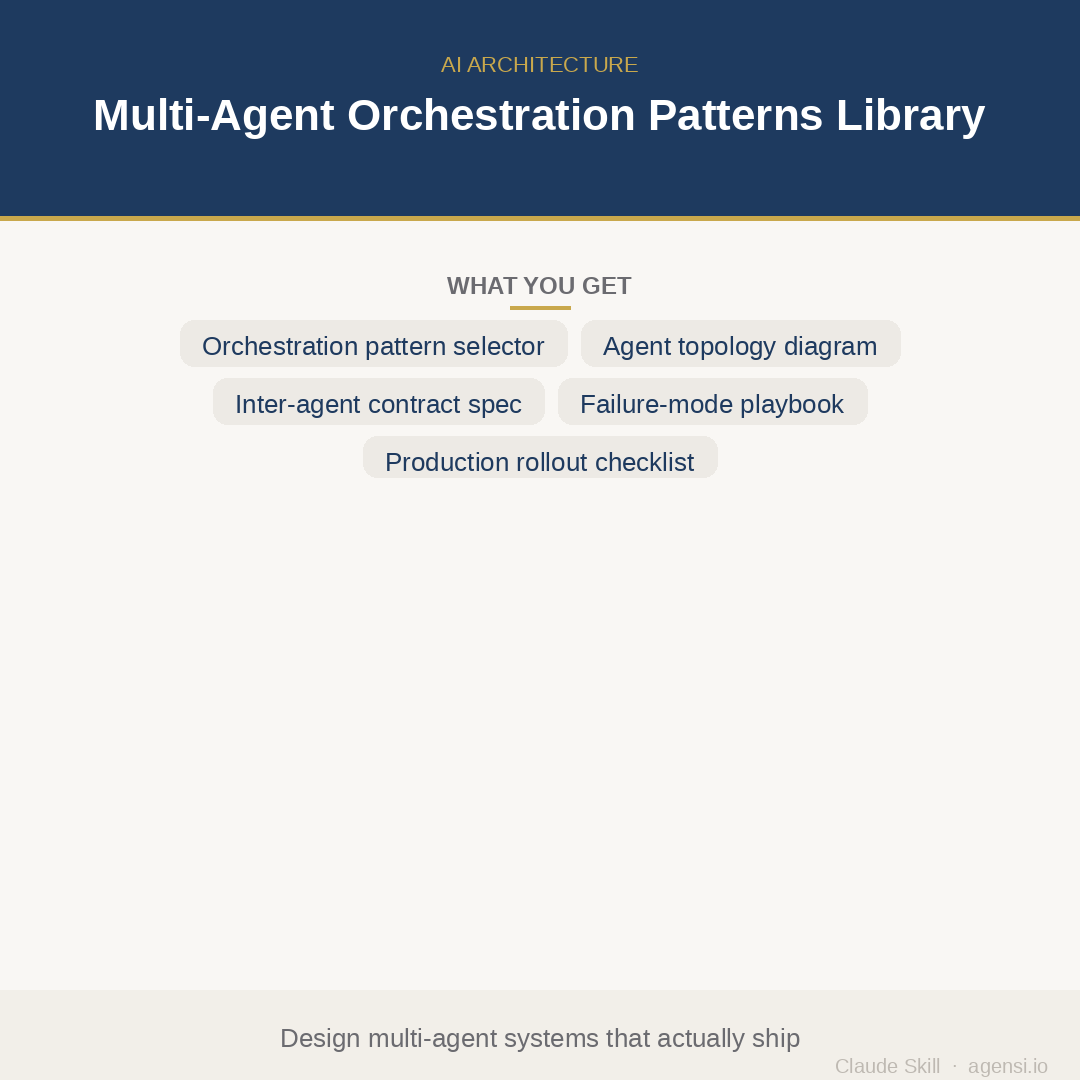 AI ARCHITECTURE

Multi-Agent Orchestration Patterns Library

WHAT YOU GET

Orchestration pattern selector

Agent topology diagram

Inter-agent contract spec

Failure-mode playbook

Production rollout checklist

Design multi-agent systems that actually ship

Claude Skill · agensi.io